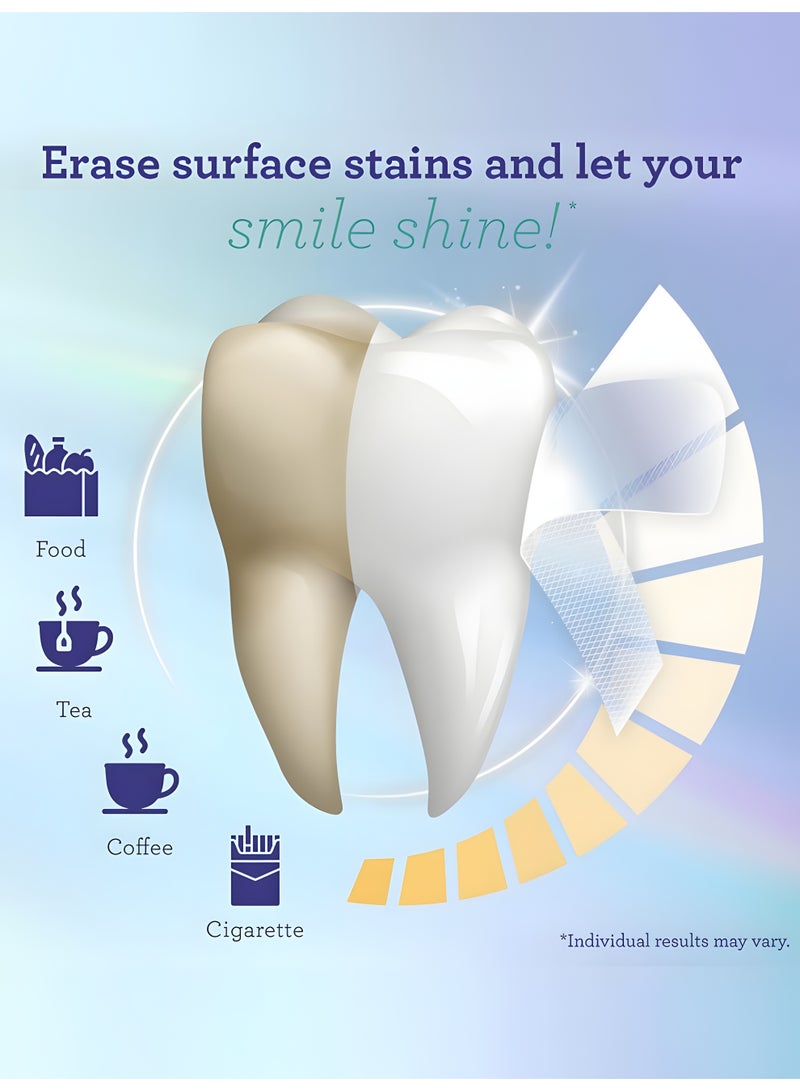 Erase surface stains and let your smile shine!*

Food

Tea

Coffee

Cigarette

*Individual results may vary.